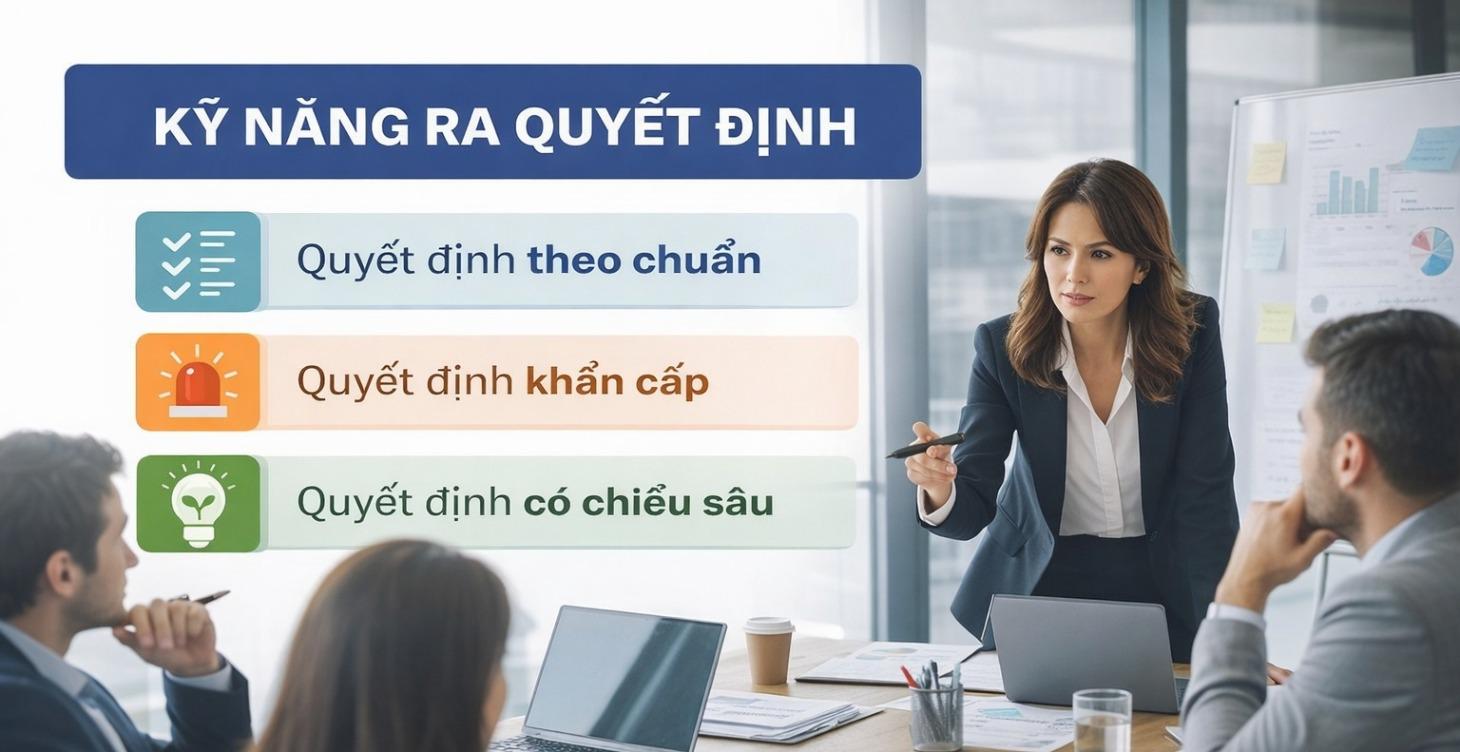 KỸ NĂNG RA QUYẾT ĐỊNH

Quyết định theo chuẩn

Quyết định khẩn cấp

Quyết định có chiều sâu